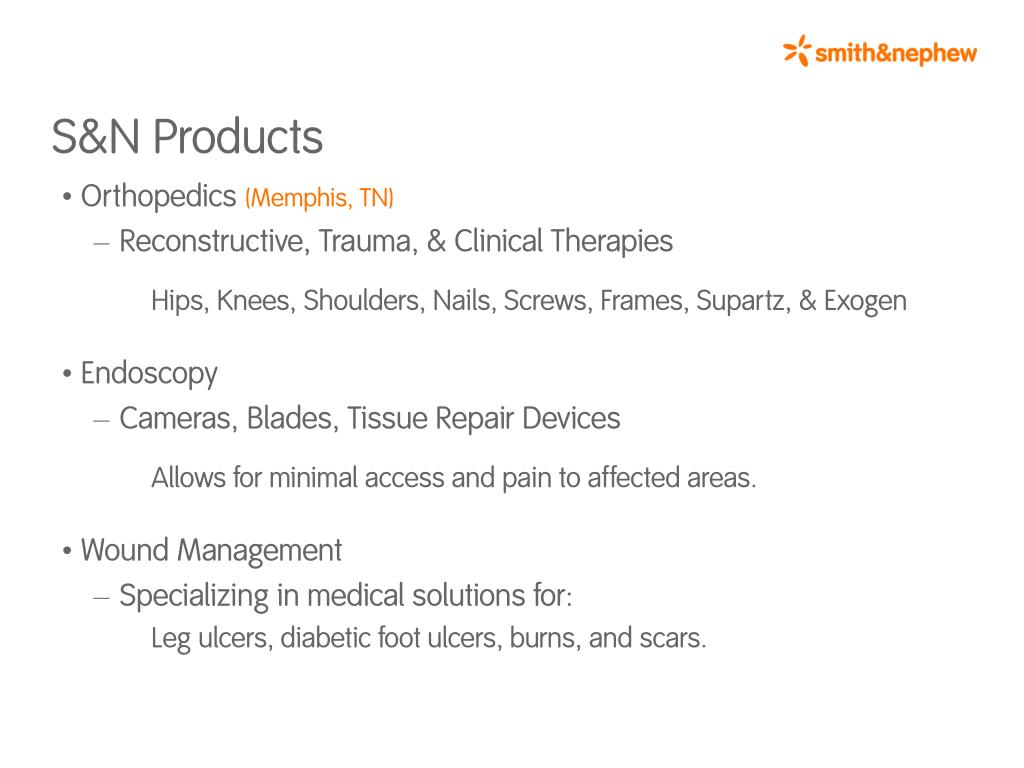 smith&nephew

S&N Products

• Orthopedics (Memphis, TN)
– Reconstructive, Trauma, & Clinical Therapies

Hips, Knees, Shoulders, Nails, Screws, Frames, Supartz, & Exogen

• Endoscopy
– Cameras, Blades, Tissue Repair Devices

Allows for minimal access and pain to affected areas.

• Wound Management
– Specializing in medical solutions for:
Leg ulcers, diabetic foot ulcers, burns, and scars.